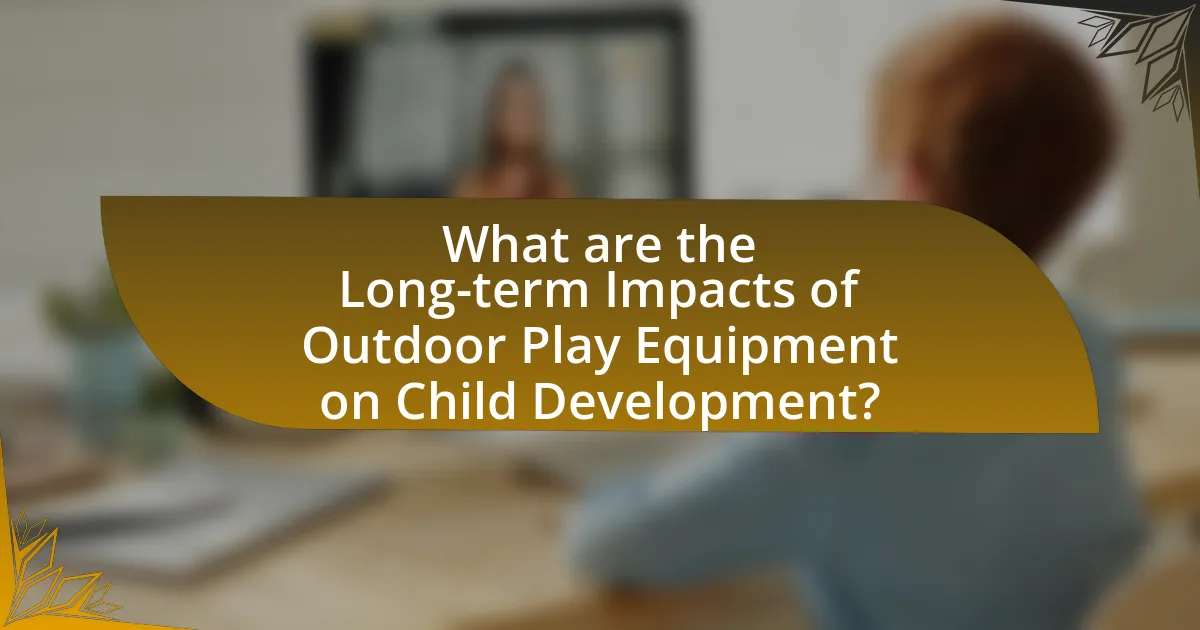 What are the Long-term Impacts of Outdoor Play Equipment on Child Development?